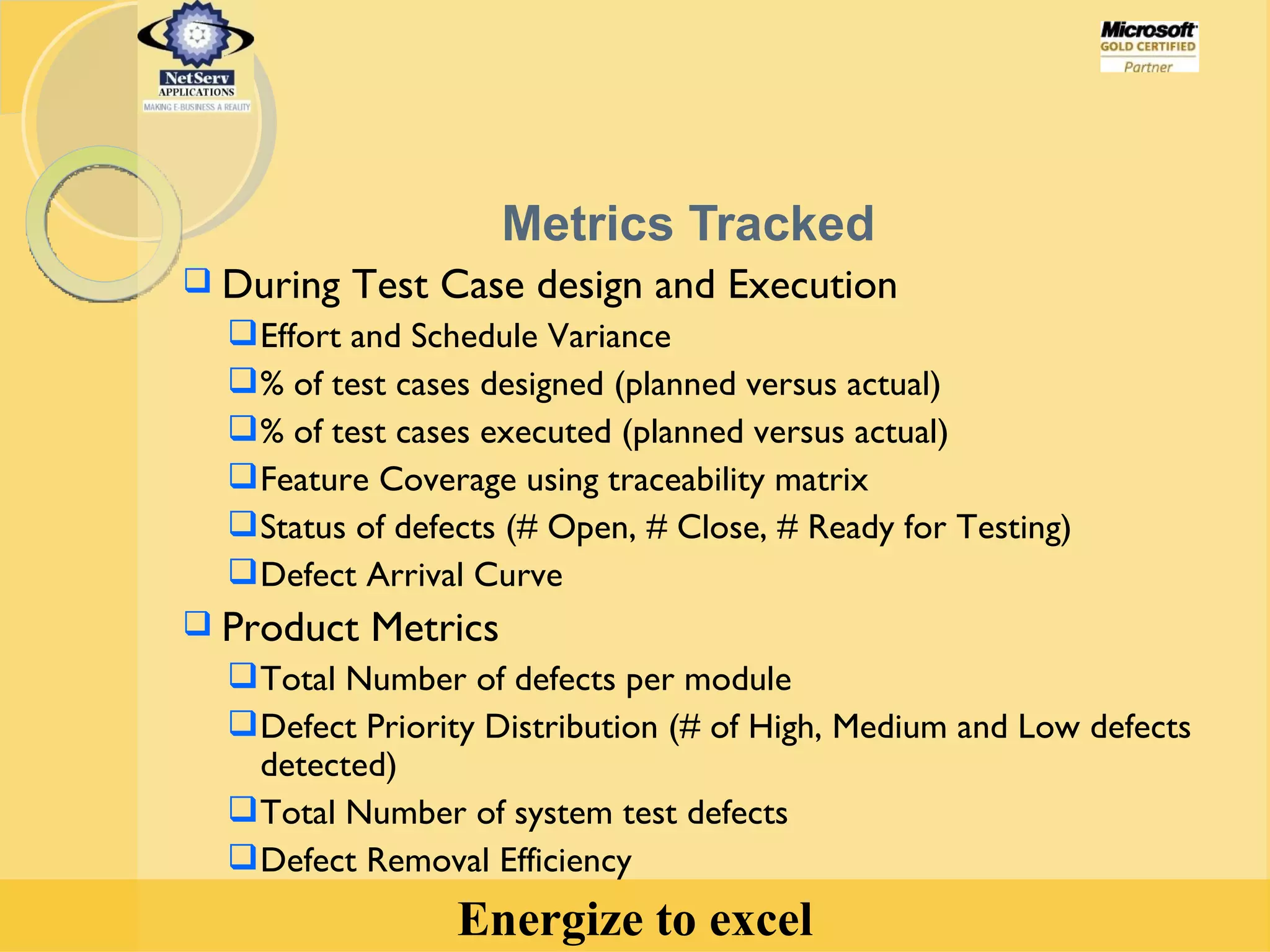 NetServ
APPLICATIONS
MAKING E-BUSINESS A REALITY

Microsoft
GOLD CERTIFIED
Partner

Metrics Tracked

❑ During Test Case design and Execution
❑ Effort and Schedule Variance
❑ % of test cases designed (planned versus actual)
❑ % of test cases executed (planned versus actual)
❑ Feature Coverage using traceability matrix
❑ Status of defects (# Open, # Close, # Ready for Testing)
❑ Defect Arrival Curve

❑ Product Metrics
❑ Total Number of defects per module
❑ Defect Priority Distribution (# of High, Medium and Low defects detected)
❑ Total Number of system test defects
❑ Defect Removal Efficiency

Energize to excel